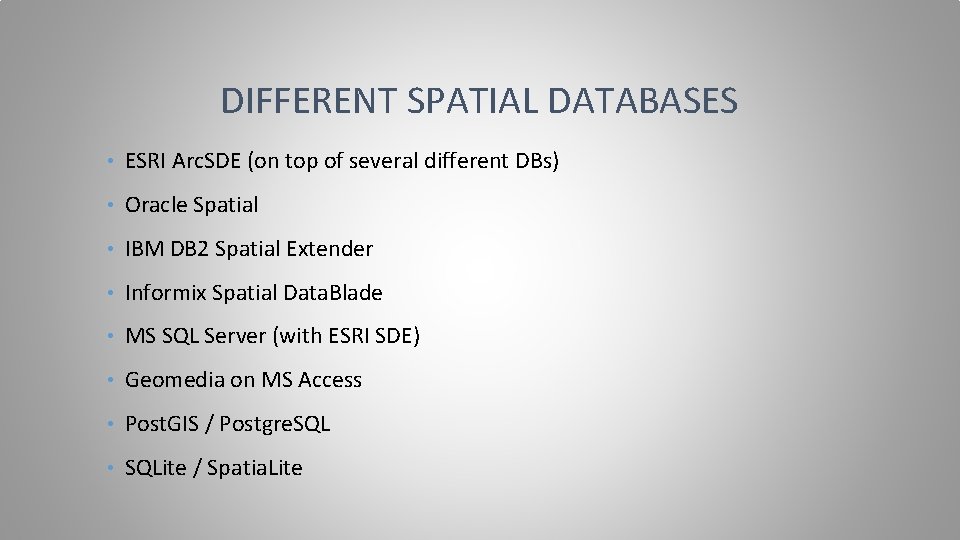 DIFFERENT SPATIAL DATABASES

• ESRI ArcSDE (on top of several different DBs)
• Oracle Spatial
• IBM DB2 Spatial Extender
• Informix Spatial DataBlade
• MS SQL Server (with ESRI SDE)
• Geomedia on MS Access
• PostGIS / PostgreSQL
• SQLite / SpatiaLite